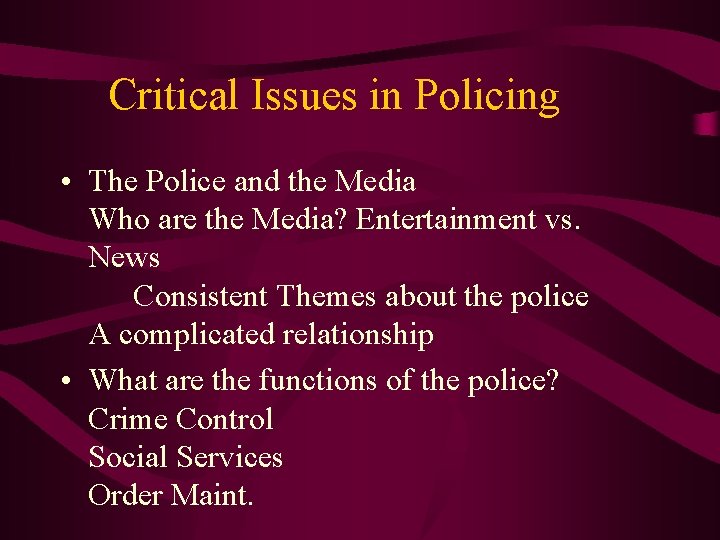 Critical Issues in Policing

• The Police and the Media
Who are the Media? Entertainment vs. News
Consistent Themes about the police
A complicated relationship

• What are the functions of the police?
Crime Control
Social Services
Order Maint.